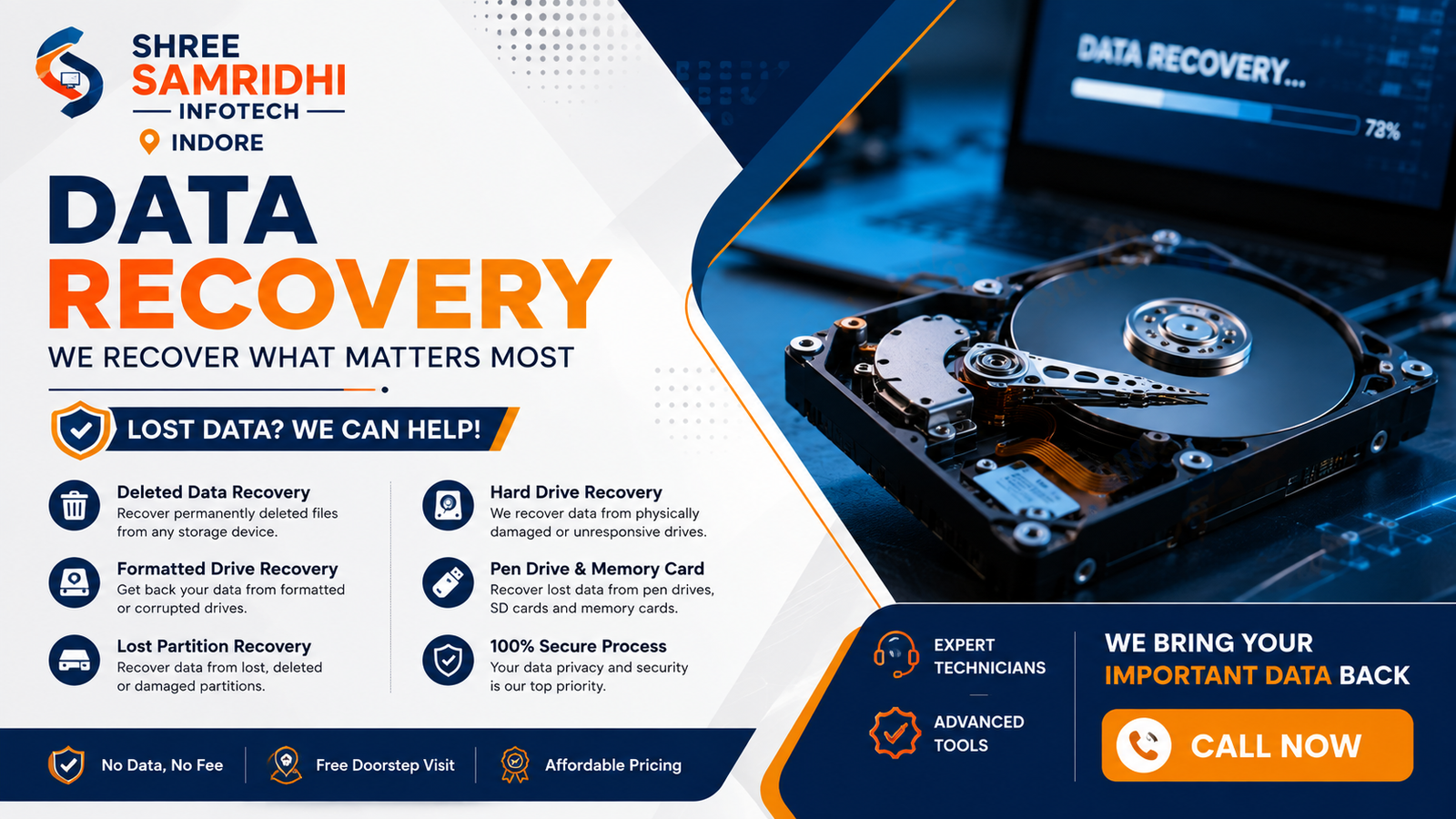 SHREE
SAMRIDHI
INFOTECH
INDORE

DATA
RECOVERY
WE RECOVER WHAT MATTERS MOST

LOST DATA? WE CAN HELP!

Deleted Data Recovery
Recover permanently deleted files from any storage device.

Formatted Drive Recovery
Get back your data from formatted or corrupted drives.

Lost Partition Recovery
Recover data from lost, deleted or damaged partitions.

Hard Drive Recovery
We recover data from physically damaged or unresponsive drives.

Pen Drive & Memory Card
Recover lost data from pen drives, SD cards and memory cards.

100% Secure Process
Your data privacy and security is our top priority.

No Data, No Fee
Free Doorstep Visit
Affordable Pricing

DATA RECOVERY...
73%

EXPERT TECHNICIANS
ADVANCED TOOLS

WE BRING YOUR IMPORTANT DATA BACK
CALL NOW